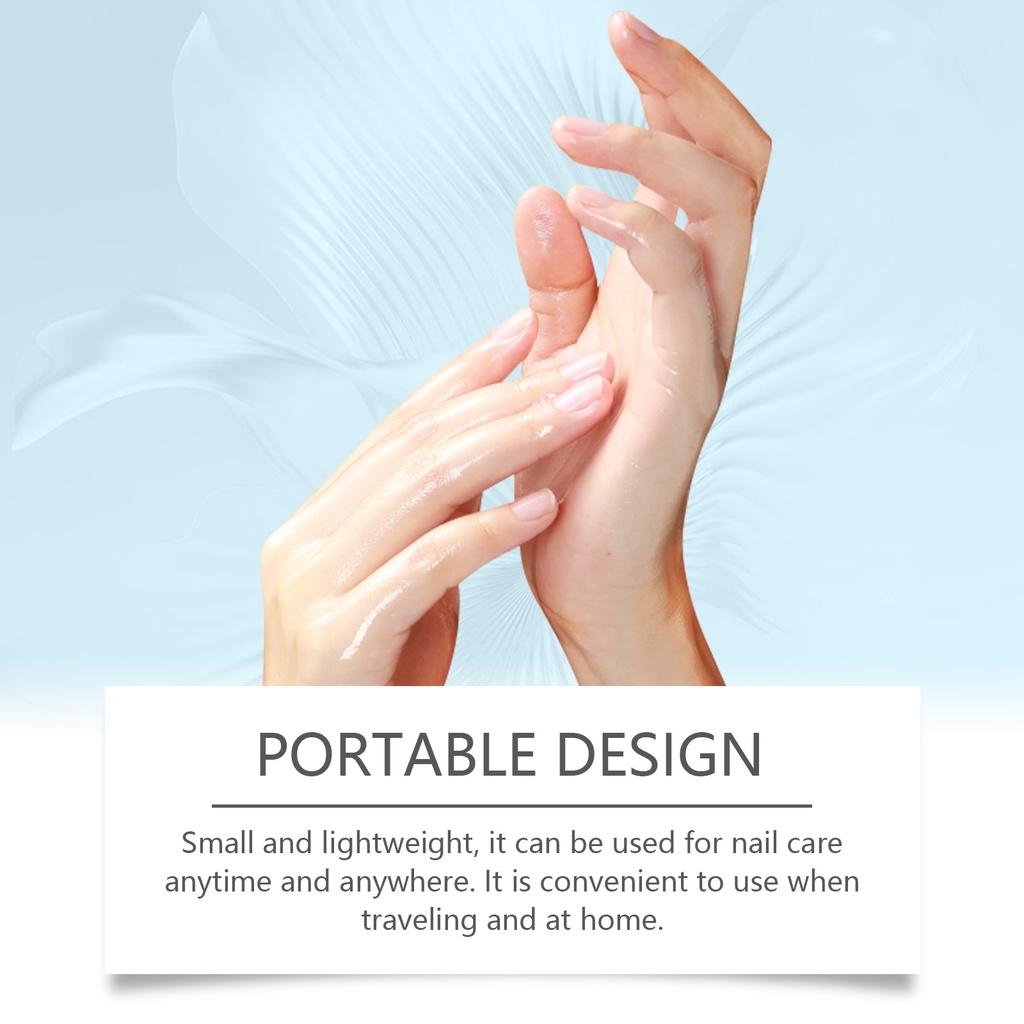 PORTABLE DESIGN

Small and lightweight, it can be used for nail care anytime and anywhere. It is convenient to use when traveling and at home.